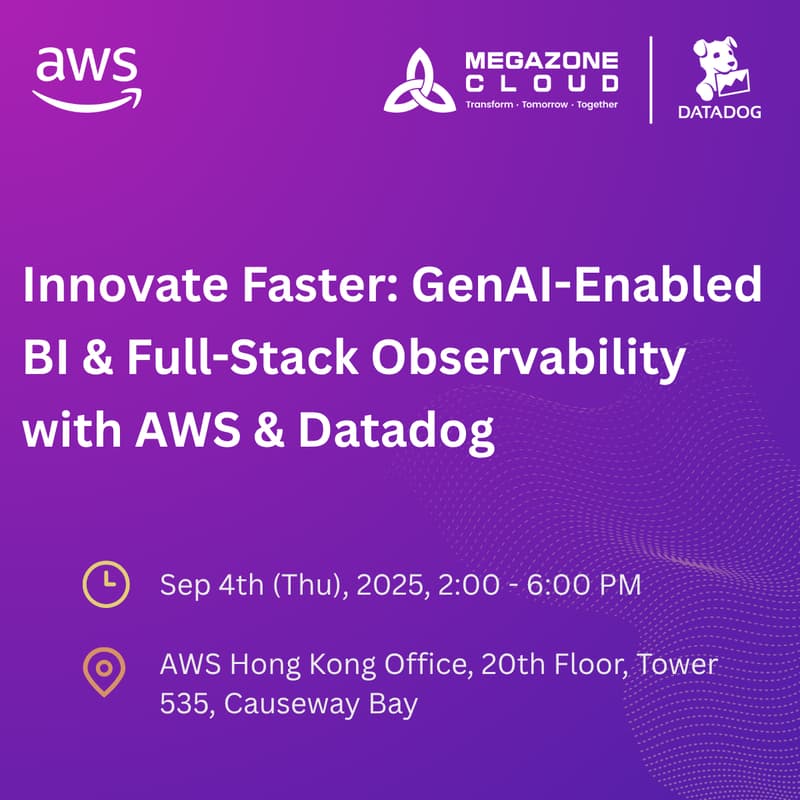 aws

MEGAZONE CLOUD
Transform · Tomorrow · Together

DATADOG

Innovate Faster: GenAI-Enabled BI & Full-Stack Observability with AWS & Datadog

Sep 4th (Thu), 2025, 2:00 - 6:00 PM

AWS Hong Kong Office, 20th Floor, Tower 535, Causeway Bay